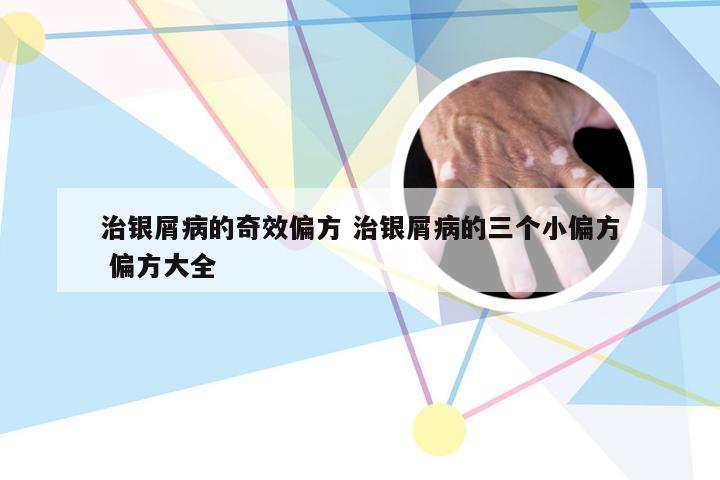 治银屑病的奇效偏方 治银屑病的三个小偏方 偏方大全